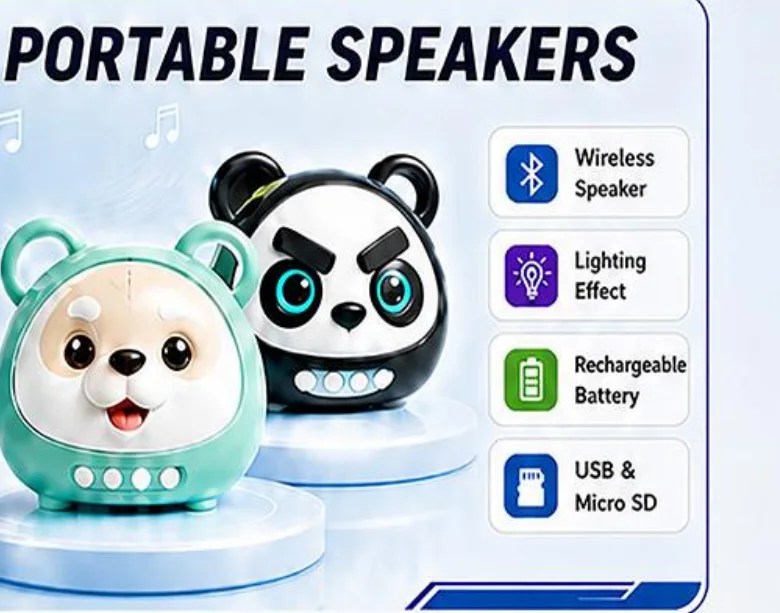 PORTABLE SPEAKERS

Wireless Speaker

Lighting Effect

Rechargeable Battery

USB & Micro SD